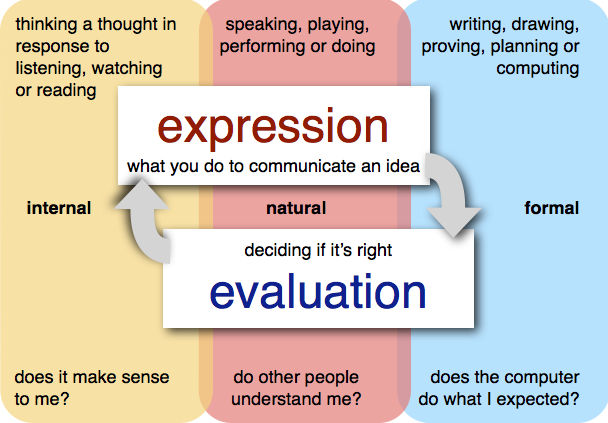 thinking a thought in response to listening, watching or reading

speaking, playing, performing or doing

writing, drawing, proving, planning or computing

expression

what you do to communicate an idea

internal

natural

formal

deciding if it's right

evaluation

does it make sense to me?

do other people understand me?

does the computer do what I expected?